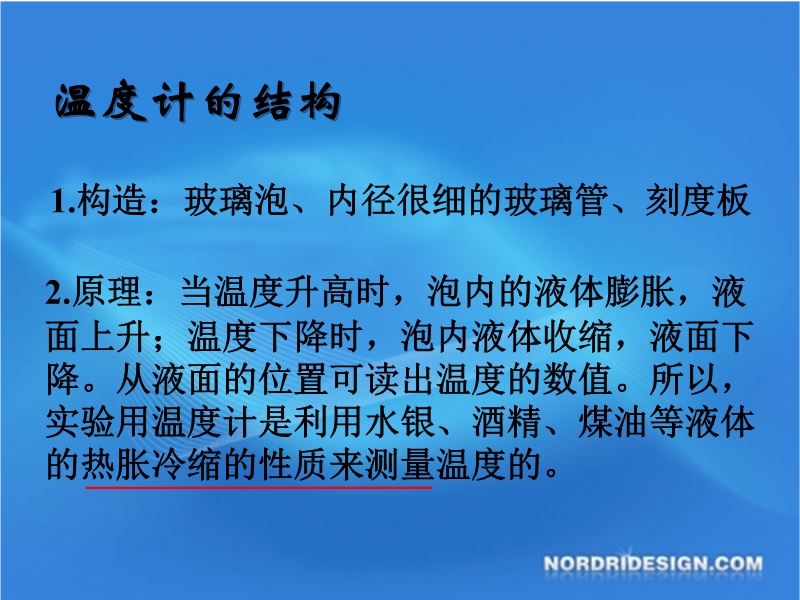 温度计的结构

1.构造：玻璃泡、内径很细的玻璃管、刻度板

2.原理：当温度升高时，泡内的液体膨胀，液面上升；温度下降时，泡内液体收缩，液面下降。从液面的位置可读出温度的数值。所以，实验用温度计是利用水银、酒精、煤油等液体的热胀冷缩的性质来测量温度的。

NORDRIDESIGN.COM